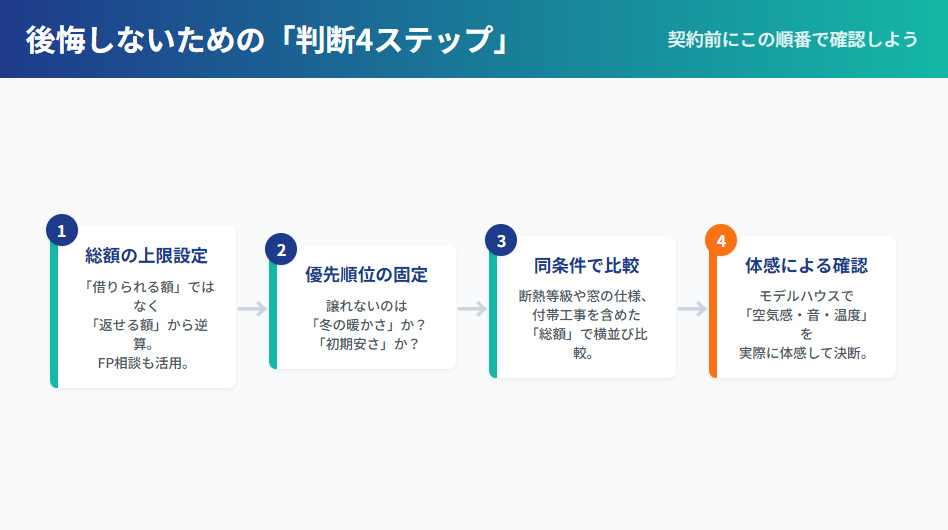 後悔しないための「判断4ステップ」

契約前にこの順番で確認しよう

1
総額の上限設定
「借りられる額」ではなく「返せる額」から逆算。
FP相談も活用。

2
優先順位の固定
譲れないのは「冬の暖かさ」か？「初期安さ」か？

3
同条件で比較
断熱等級や窓の仕様、付帯工事を含めた「総額」で横並び比較。

4
体感による確認
モデルハウスで「空気感・音・温度」を実際に体感して決断。